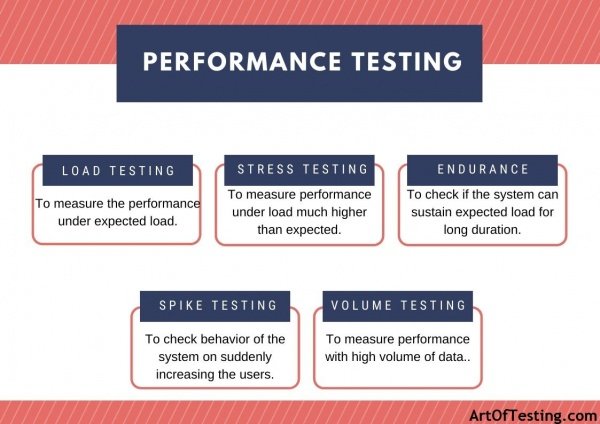 PERFORMANCE TESTING

LOAD TESTING

To measure the performance under expected load.

STRESS TESTING

To measure performance under load much higher than expected.

ENDURANCE

To check if the system can sustain expected load for long duration.

SPIKE TESTING

To check behavior of the system on suddenly increasing the users.

VOLUME TESTING

To measure performance with high volume of data..

ArtOfTesting.com